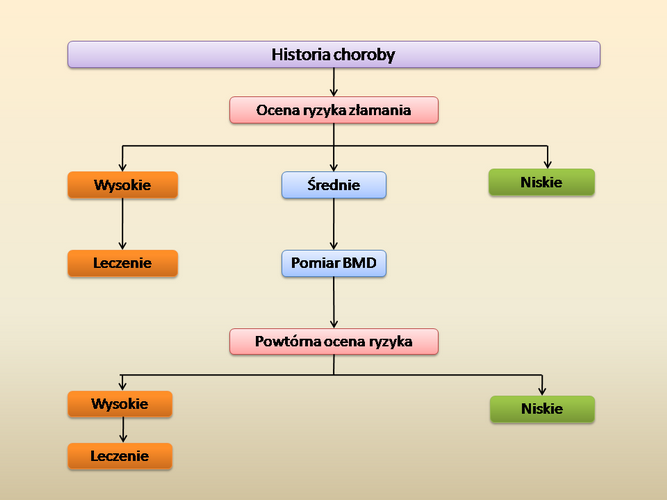 Historia choroby

Ocena ryzyka złamania

Wysokie

Średnie

Niskie

Leczenie

Pomiar BMD

Powtórna ocena ryzyka

Wysokie

Niskie

Leczenie